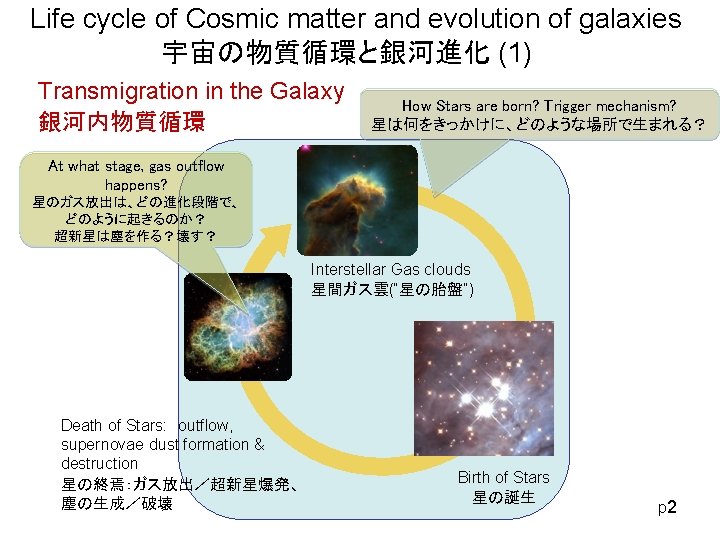 Life cycle of Cosmic matter and evolution of galaxies
宇宙の物質循環と銀河進化 (1)

Transmigration in the Galaxy
銀河内物質循環

How Stars are born? Trigger mechanism?
星は何をきっかけに、どのような場所で生まれる？

At what stage, gas outflow happens?
星のガス放出は、どの進化段階で、どのように起きるのか？
超新星は塵を作る？壊す？

Interstellar Gas clouds
星間ガス雲("星の胎盤")

Death of Stars: outflow, supernovae dust formation & destruction
星の終焉：ガス放出／超新星爆発、塵の生成／破壊

Birth of Stars
星の誕生

p2